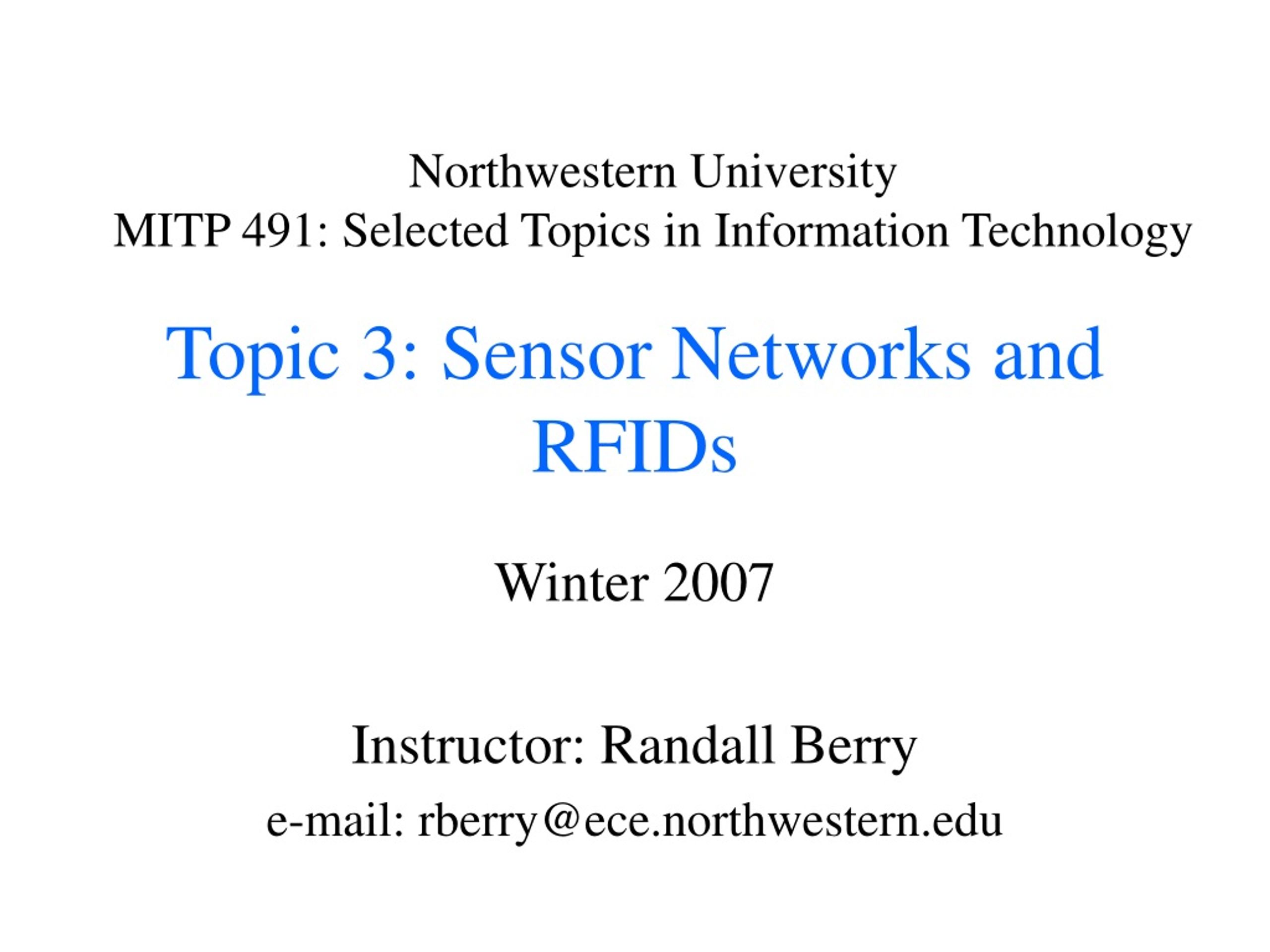 Northwestern University
MITP 491: Selected Topics in Information Technology

Topic 3: Sensor Networks and RFIDs

Winter 2007

Instructor: Randall Berry
e-mail: rberry@ece.northwestern.edu